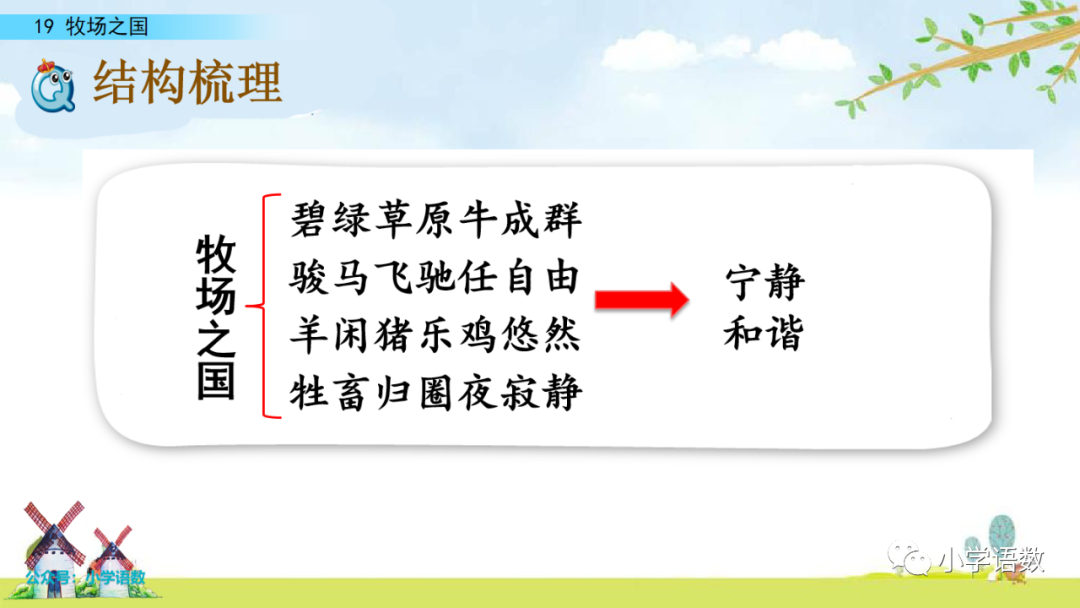 19 牧场之国

结构梳理

牧场之国

碧绿草原牛成群
骏马飞驰任自由
羊闲猪乐鸡悠然
牲畜归圈夜寂静

宁静
和谐

公众号：小学语数

小学语数